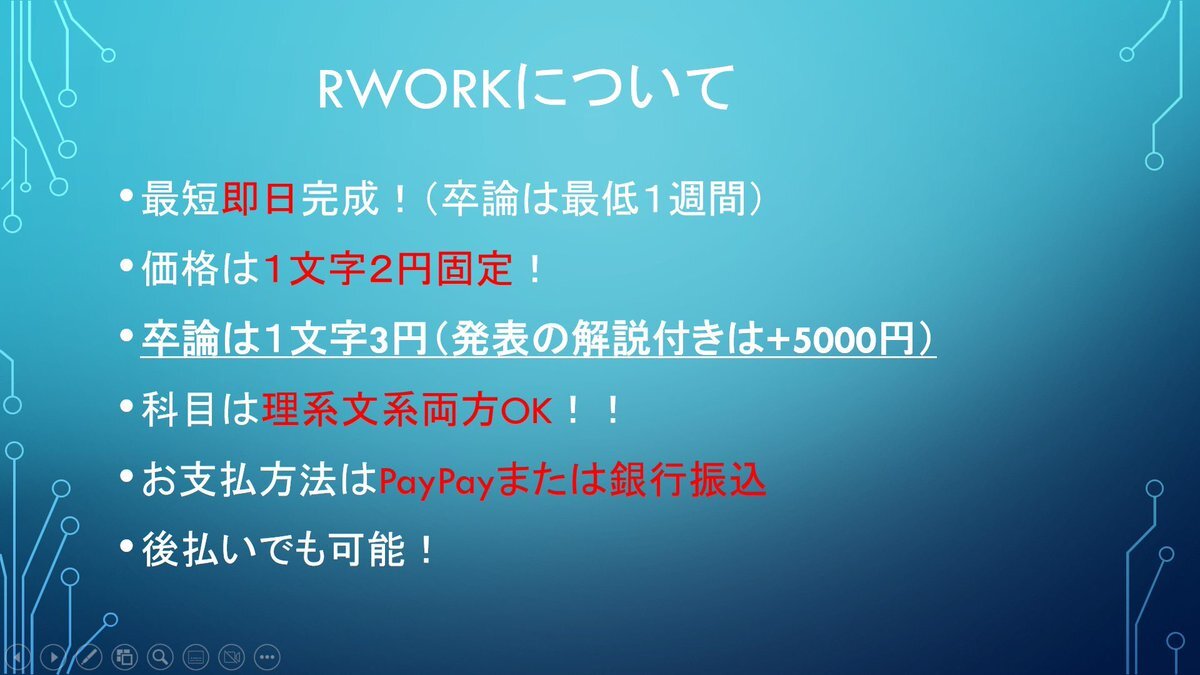 RWORKについて

• 最短即日完成！（卒論は最低１週間）

• 価格は１文字２円固定！

• 卒論は1文字3円（発表の解説付きは+5000円）

• 科目は理系文系両方OK！！

• お支払方法はPayPayまたは銀行振込

• 後払いでも可能！